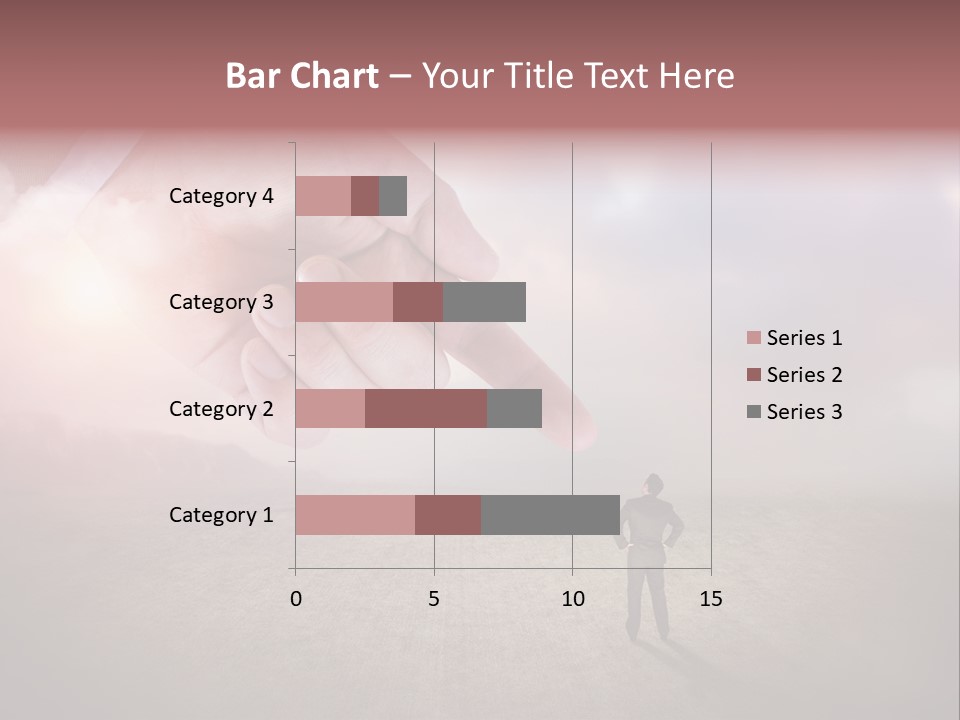 Bar Chart – Your Title Text Here

Category 4
Category 3
Category 2
Category 1

0
5
10
15

Series 1
Series 2
Series 3